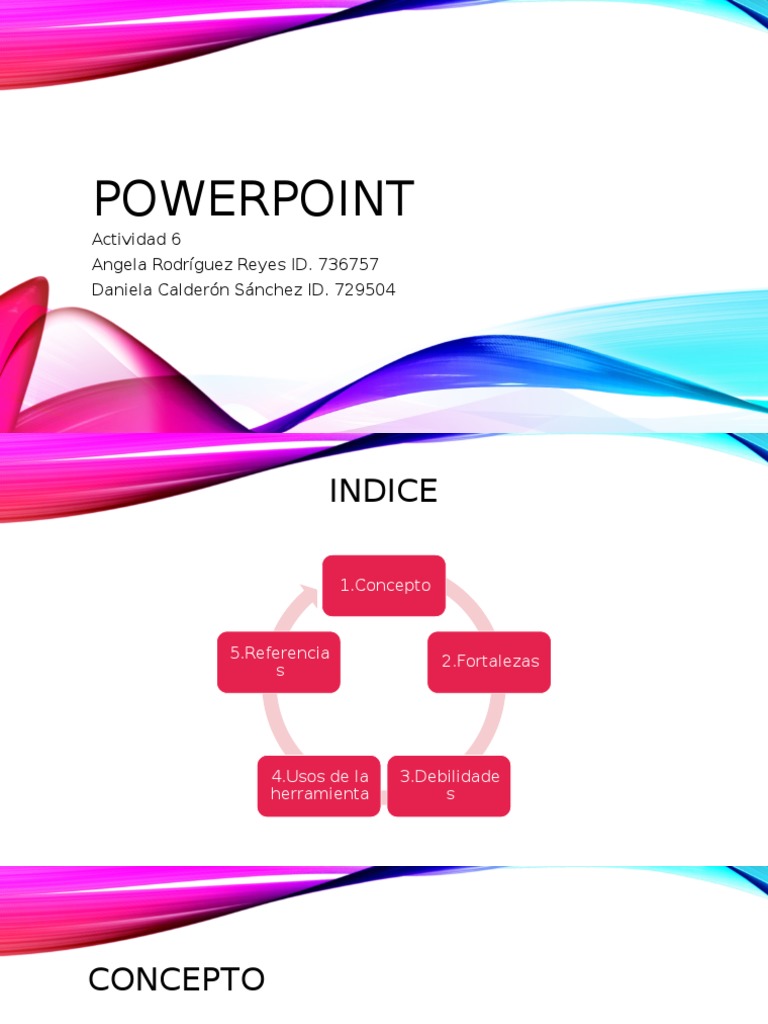 POWERPOINT
Actividad 6
Angela Rodríguez Reyes ID. 736757
Daniela Calderón Sánchez ID. 729504

INDICE

1.Concepto

2.Fortalezas

3.Debilidades

4.Usos de la herramienta

5.Referencias

CONCEPTO